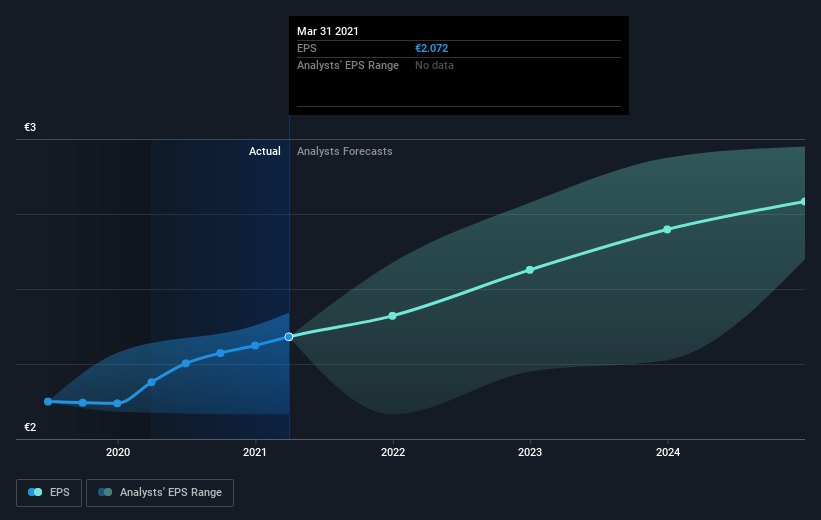 Mar 31 2021
EPS €2.072
Analysts' EPS Range No data

€3
Actual Analysts Forecasts
€2

2020 2021 2022 2023 2024

EPS Analysts' EPS Range